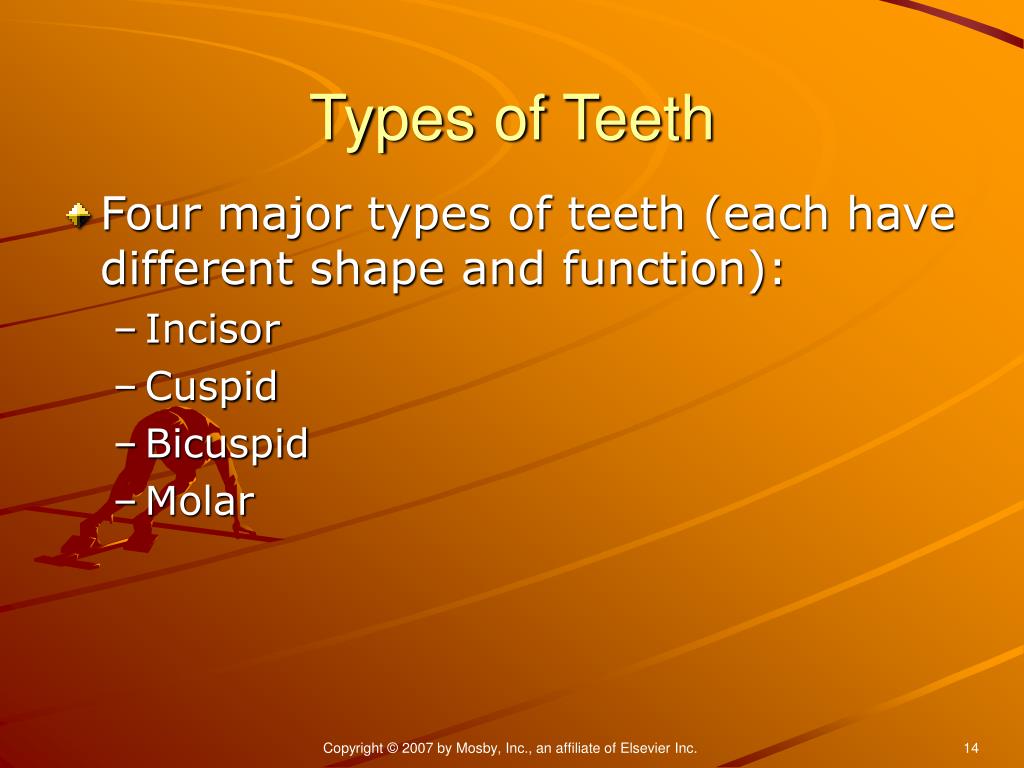 Types of Teeth

Four major types of teeth (each have different shape and function):

– Incisor
– Cuspid
– Bicuspid
– Molar

Copyright © 2007 by Mosby, Inc., an affiliate of Elsevier Inc.

14